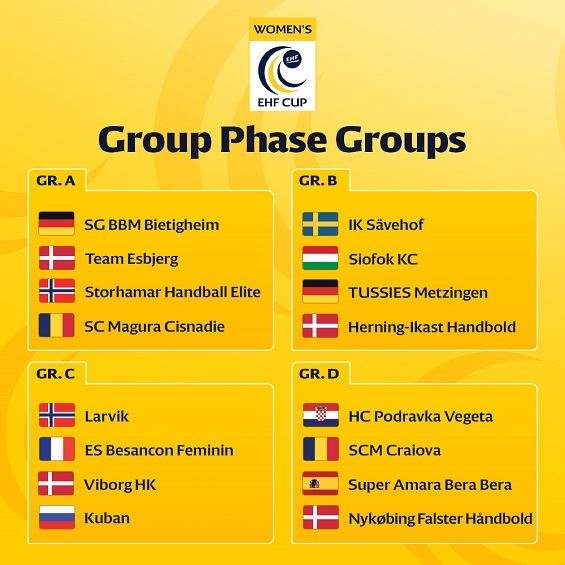 WOMEN'S
EHF
EHF CUP

Group Phase Groups

GR. A
SG BBM Bietigheim
Team Esbjerg
Storhamar Handball Elite
SC Magura Cisnadie

GR. B
IK Sävehof
Siofok KC
TUSSIES Metzingen
Herning-Ikast Handbold

GR. C
Larvik
ES Besancon Feminin
Viborg HK
Kuban

GR. D
HC Podravka Vegeta
SCM Craiova
Super Amara Bera Bera
Nykøbing Falster Håndbold